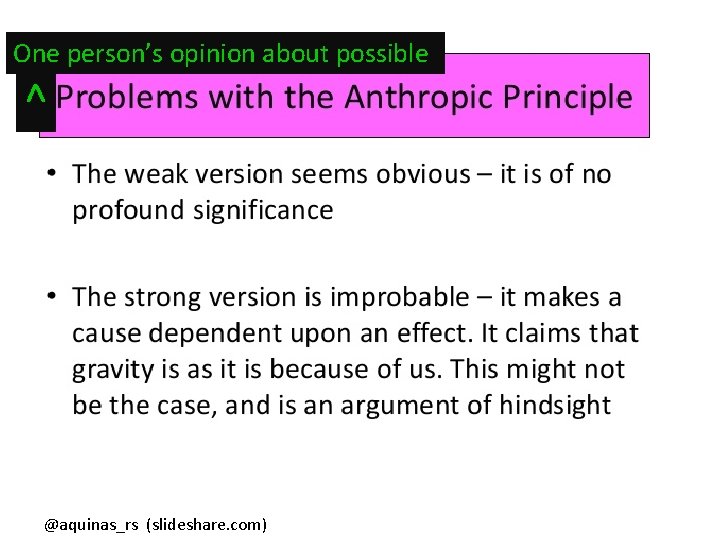 One person's opinion about possible

^ Problems with the Anthropic Principle

• The weak version seems obvious – it is of no profound significance

• The strong version is improbable – it makes a cause dependent upon an effect. It claims that gravity is as it is because of us. This might not be the case, and is an argument of hindsight

@aquinas_rs (slideshare.com)